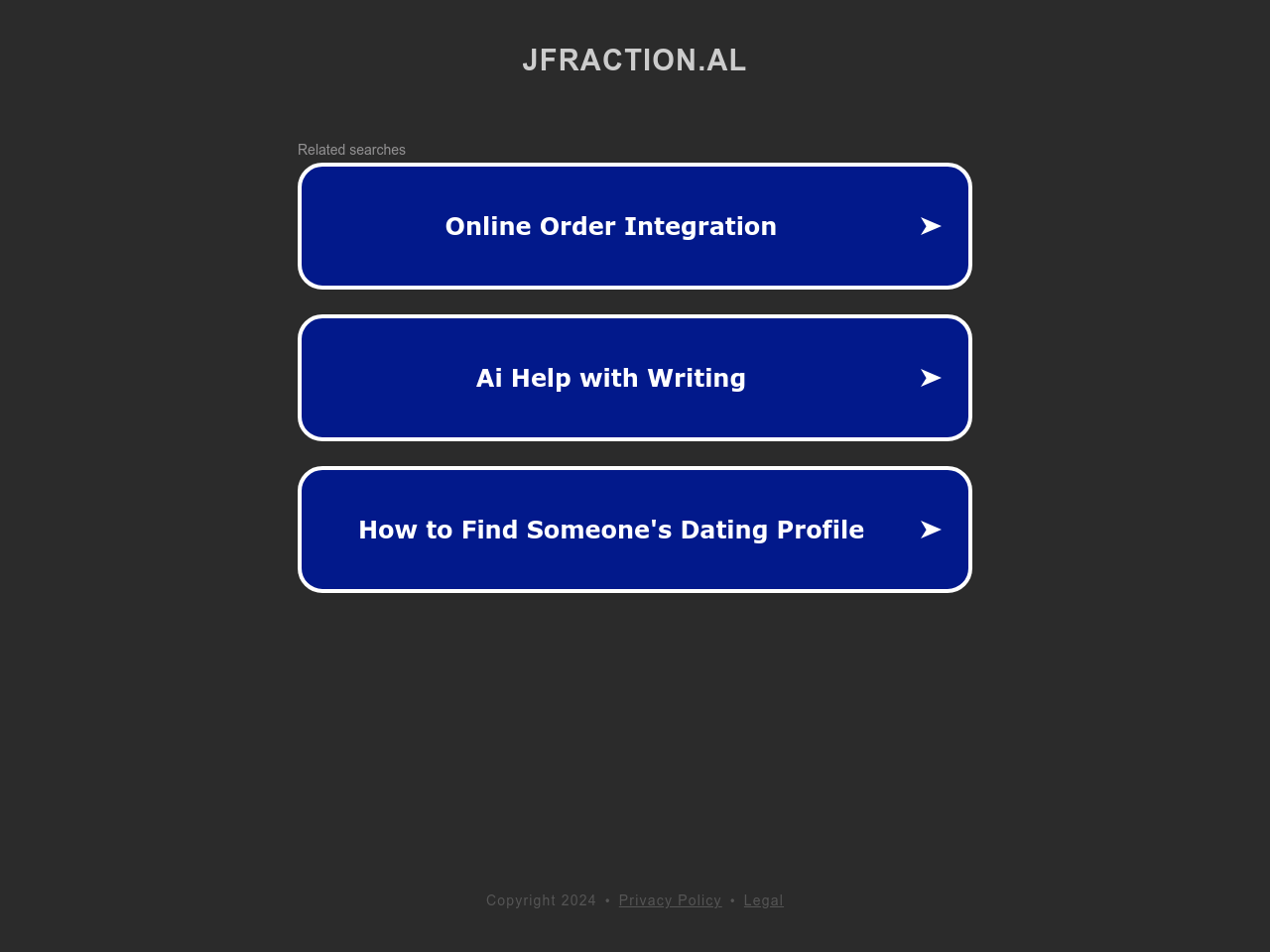 JFRACTION.AL

Related searches

Online Order Integration ➤

Ai Help with Writing ➤

How to Find Someone's Dating Profile ➤

Copyright 2024 • Privacy Policy • Legal